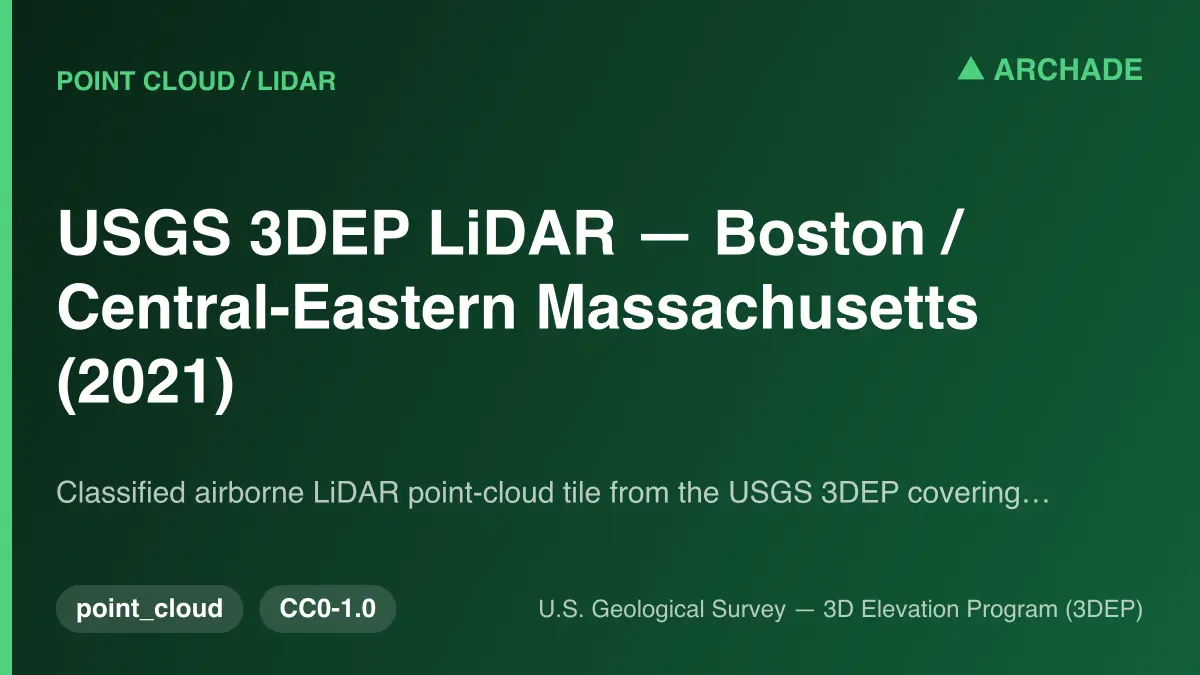 POINT CLOUD / LIDAR

▲ ARCHADE

USGS 3DEP LiDAR — Boston / Central-Eastern Massachusetts (2021)

Classified airborne LiDAR point-cloud tile from the USGS 3DEP covering…

point_cloud

CC0-1.0

U.S. Geological Survey — 3D Elevation Program (3DEP)